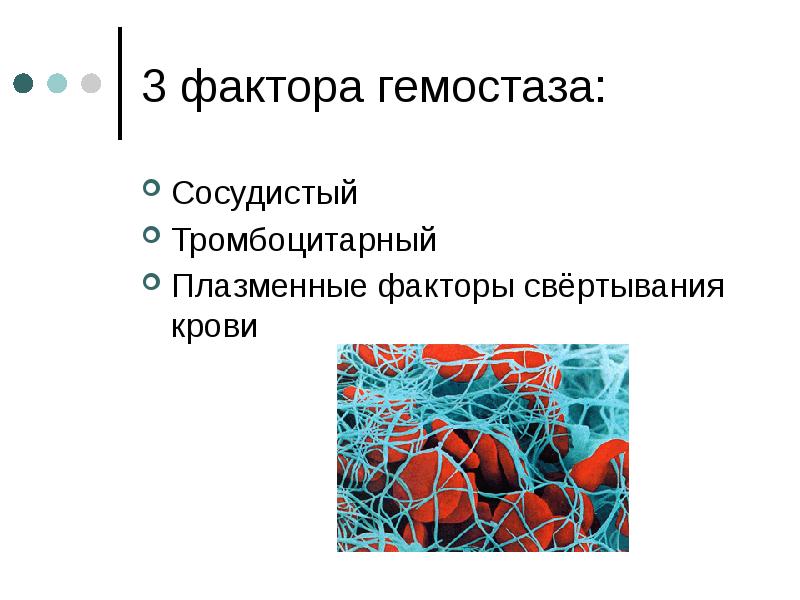 3 фактора гемостаза:

Сосудистый

Тромбоцитарный

Плазменные факторы свёртывания крови